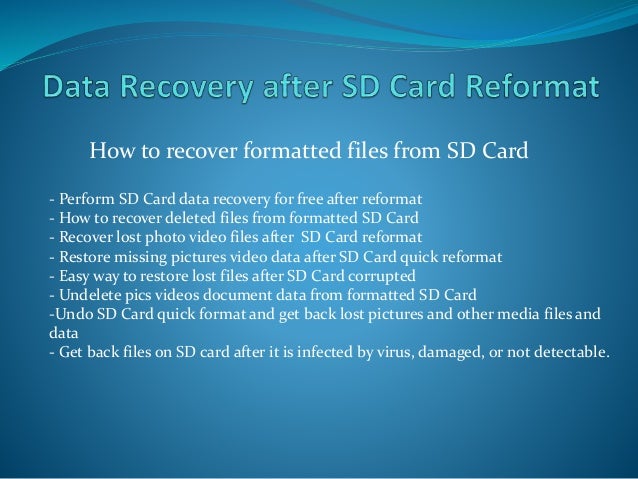 Data Recovery after SD Card Reformat

How to recover formatted files from SD Card

- Perform SD Card data recovery for free after reformat
- How to recover deleted files from formatted SD Card
- Recover lost photo video files after SD Card reformat
- Restore missing pictures video data after SD Card quick reformat
- Easy way to restore lost files after SD Card corrupted
- Undelete pics videos document data from formatted SD Card
-Undo SD Card quick format and get back lost pictures and other media files and data
- Get back files on SD card after it is infected by virus, damaged, or not detectable.